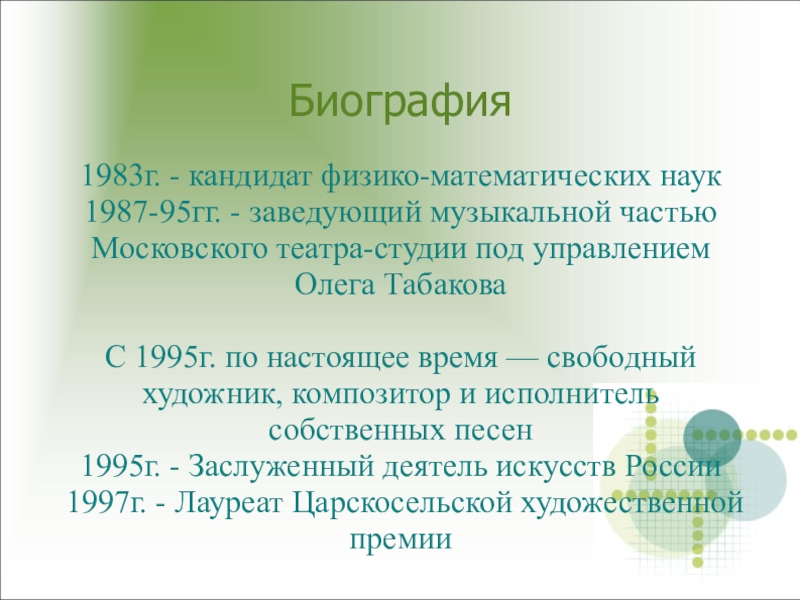 Биография

1983г. - кандидат физико-математических наук
1987-95гг. - заведующий музыкальной частью Московского театра-студии под управлением Олега Табакова

С 1995г. по настоящее время — свободный художник, композитор и исполнитель собственных песен
1995г. - Заслуженный деятель искусств России
1997г. - Лауреат Царскосельской художественной премии